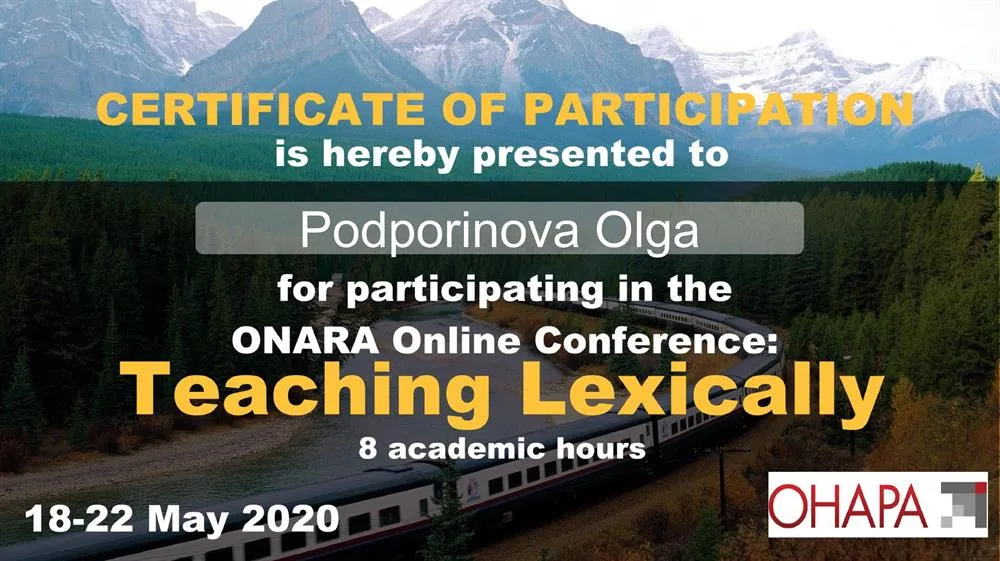 CERTIFICATE OF PARTICIPATION
is hereby presented to

Podporinova Olga

for participating in the
ONARA Online Conference:
Teaching Lexically
8 academic hours

18-22 May 2020

ОНАРА